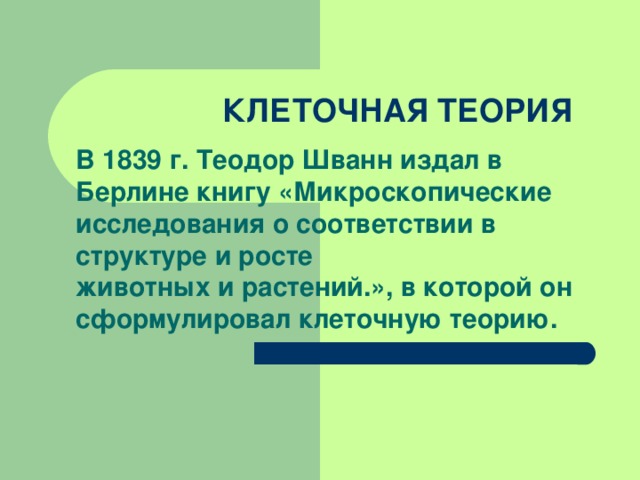 КЛЕТОЧНАЯ ТЕОРИЯ

В 1839 г. Теодор Шванн издал в Берлине книгу «Микроскопические исследования о соответствии в структуре и росте животных и растений.», в которой он сформулировал клеточную теорию.